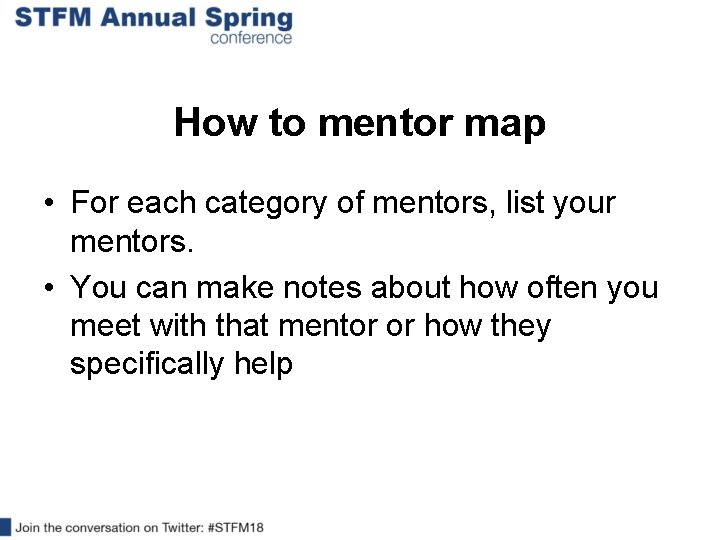 STFM Annual Spring
conference

How to mentor map

• For each category of mentors, list your mentors.
• You can make notes about how often you meet with that mentor or how they specifically help

Join the conversation on Twitter: #STFM18